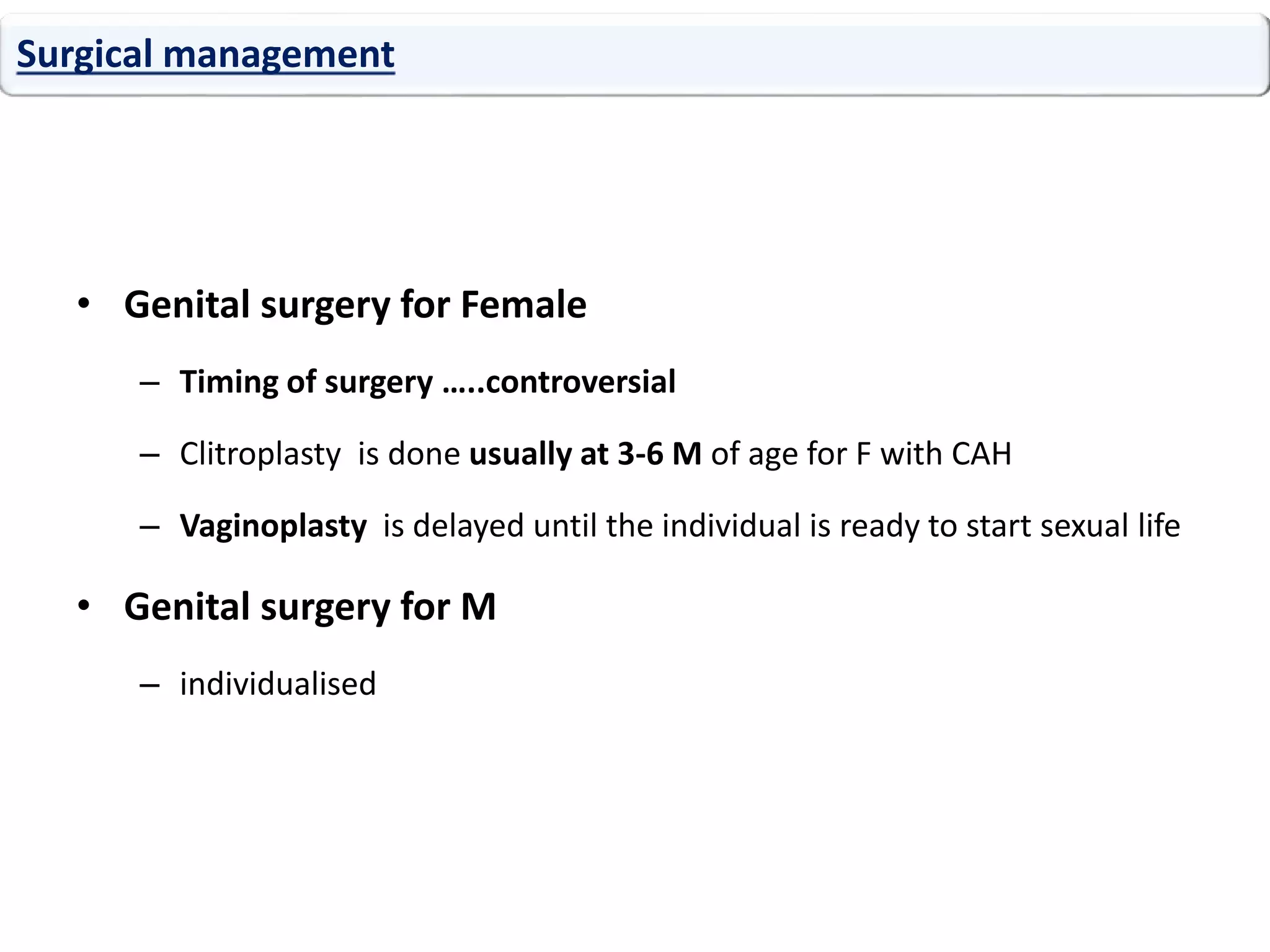 Surgical management

• Genital surgery for Female

– Timing of surgery …..controversial

– Clitroplasty is done usually at 3-6 M of age for F with CAH

– Vaginoplasty is delayed until the individual is ready to start sexual life

• Genital surgery for M

– individualised